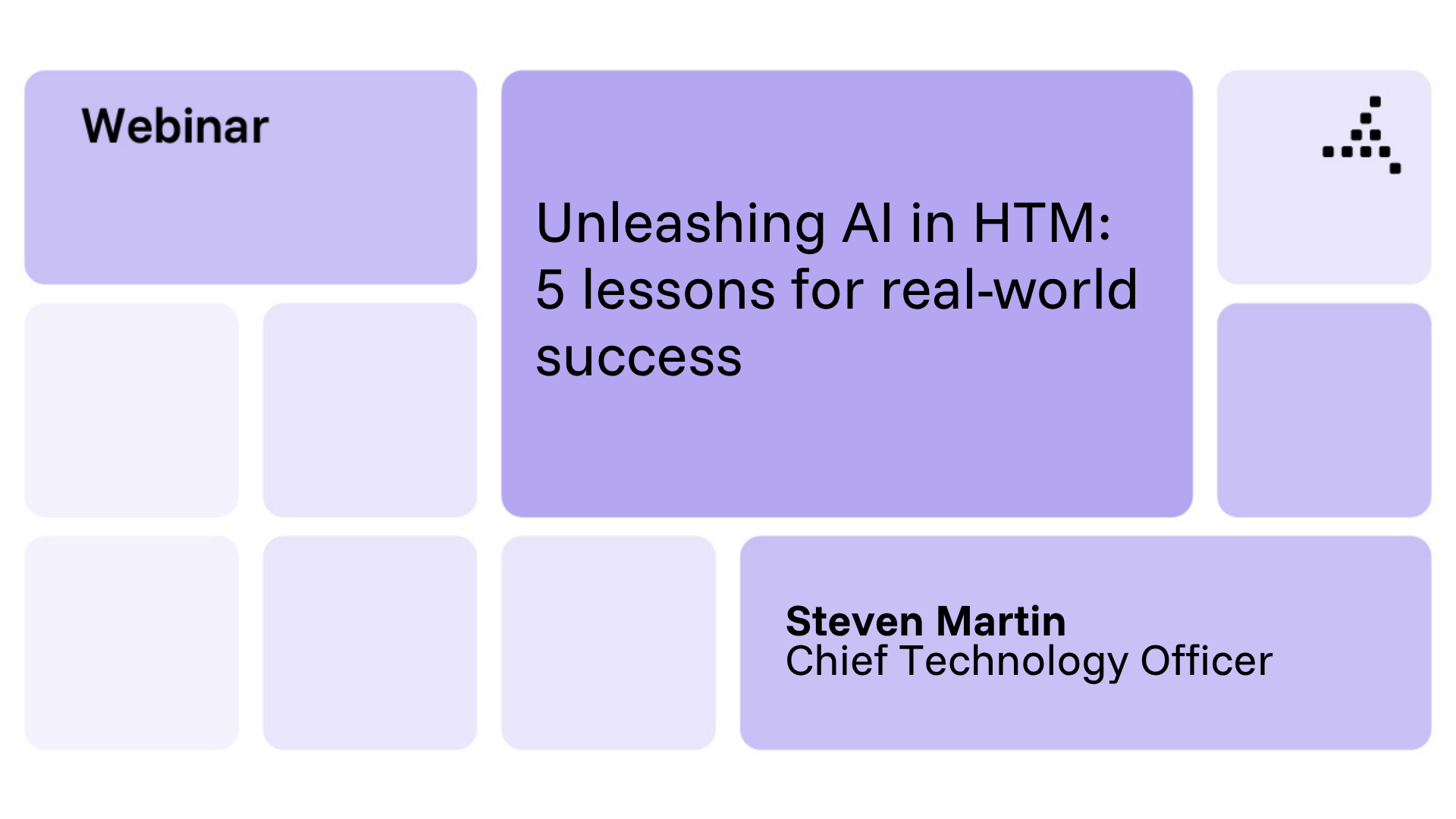 Webinar

Unleashing AI in HTM: 5 lessons for real-world success

Steven Martin
Chief Technology Officer